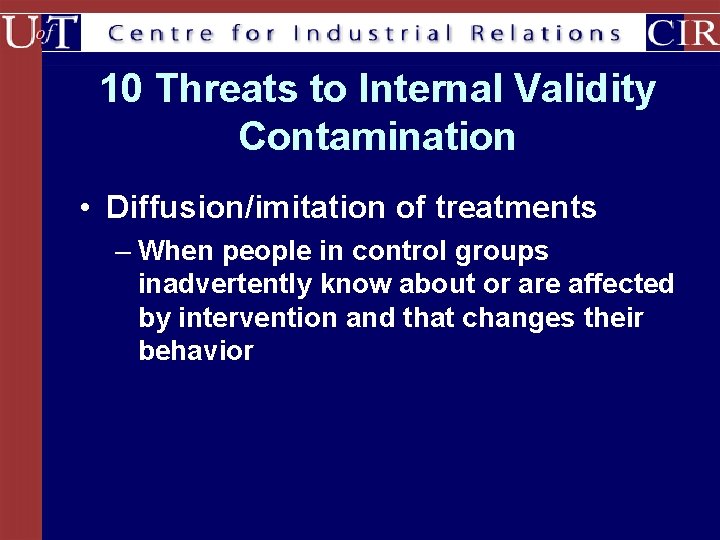 UofT Centre for Industrial Relations CIR

10 Threats to Internal Validity Contamination

• Diffusion/imitation of treatments

– When people in control groups inadvertently know about or are affected by intervention and that changes their behavior